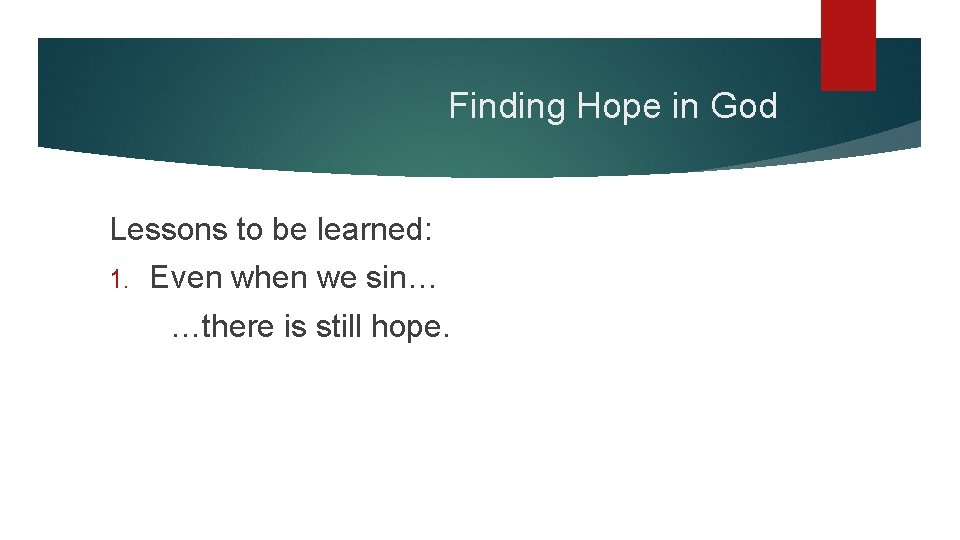 Finding Hope in God

Lessons to be learned:

1. Even when we sin…

…there is still hope.